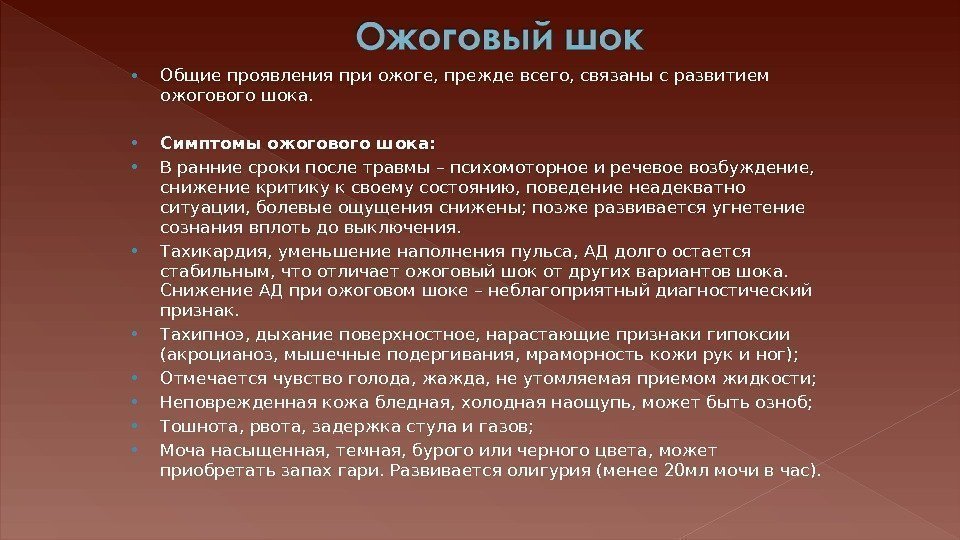 Ожоговый шок

• Общие проявления при ожоге, прежде всего, связаны с развитием ожогового шока.

• Симптомы ожогового шока:
• В ранние сроки после травмы – психомоторное и речевое возбуждение, снижение критику к своему состоянию, поведение неадекватно ситуации, болевые ощущения снижены; позже развивается угнетение сознания вплоть до выключения.
• Тахикардия, уменьшение наполнения пульса, АД долго остается стабильным, что отличает ожоговый шок от других вариантов шока. Снижение АД при ожоговом шоке – неблагоприятный диагностический признак.
• Тахипноэ, дыхание поверхностное, нарастающие признаки гипоксии (акроцианоз, мышечные подергивания, мраморность кожи рук и ног);
• Отмечается чувство голода, жажда, не утомляемая приемом жидкости;
• Неповрежденная кожа бледная, холодная наощупь, может быть озноб;
• Тошнота, рвота, задержка стула и газов;
• Моча насыщенная, темная, бурого или черного цвета, может приобретать запах гари. Развивается олигурия (менее 20мл мочи в час).